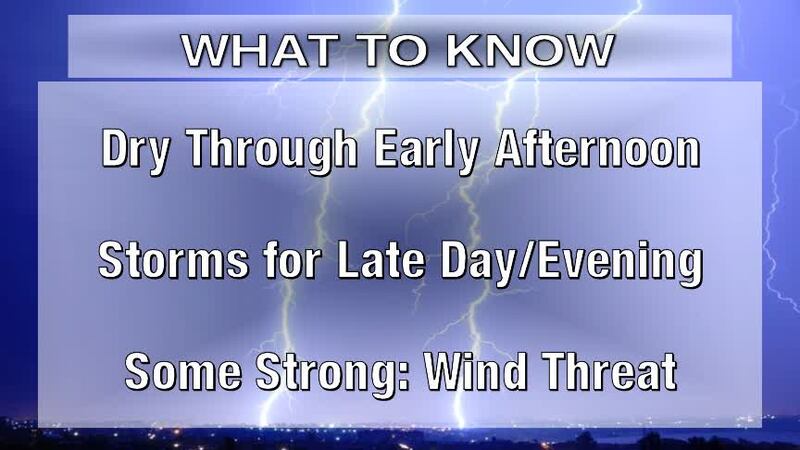 WHAT TO KNOW

Dry Through Early Afternoon

Storms for Late Day/Evening

Some Strong: Wind Threat